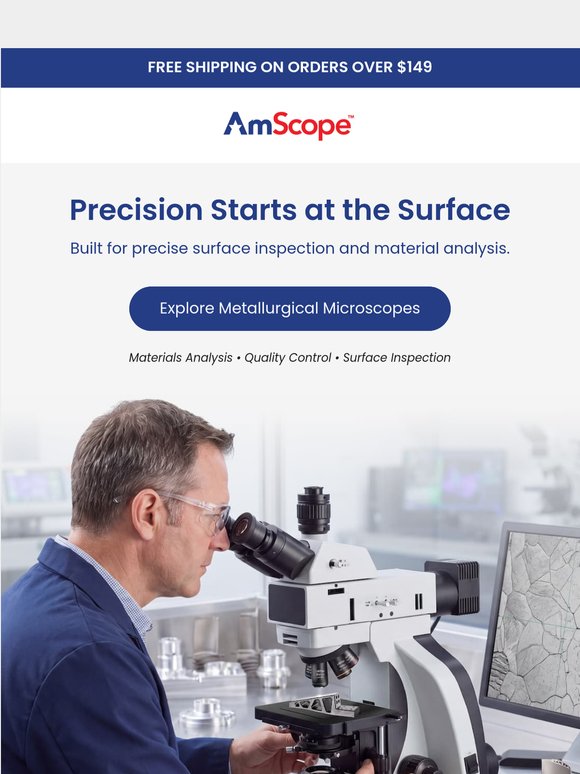 FREE SHIPPING ON ORDERS OVER $149

AmScope™

Precision Starts at the Surface

Built for precise surface inspection and material analysis.

Explore Metallurgical Microscopes

Materials Analysis • Quality Control • Surface Inspection